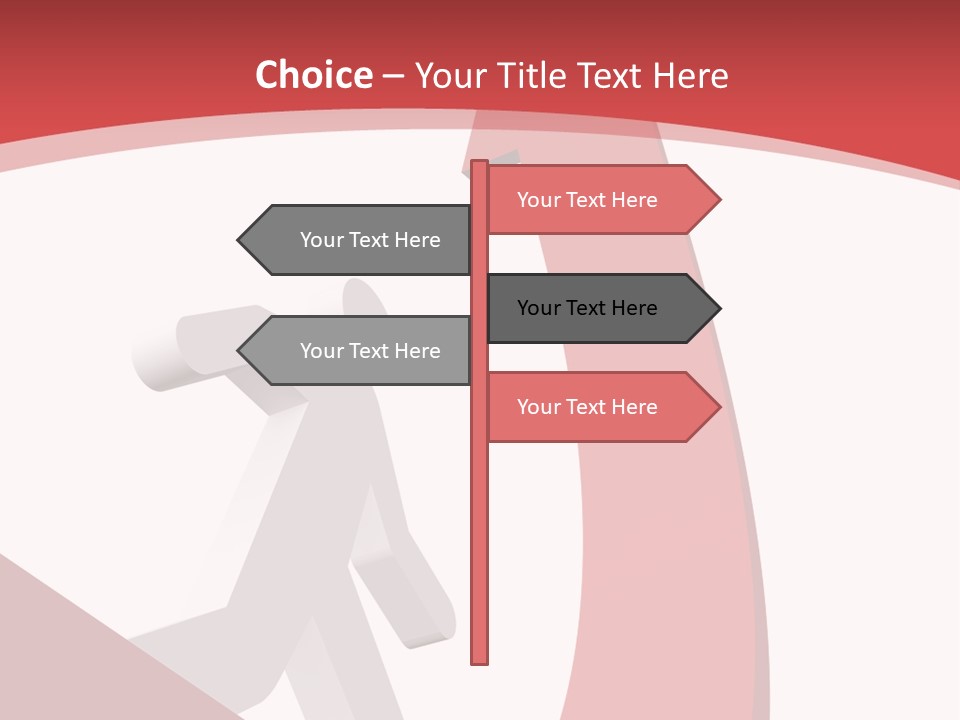 Choice – Your Title Text Here

Your Text Here

Your Text Here

Your Text Here

Your Text Here

Your Text Here